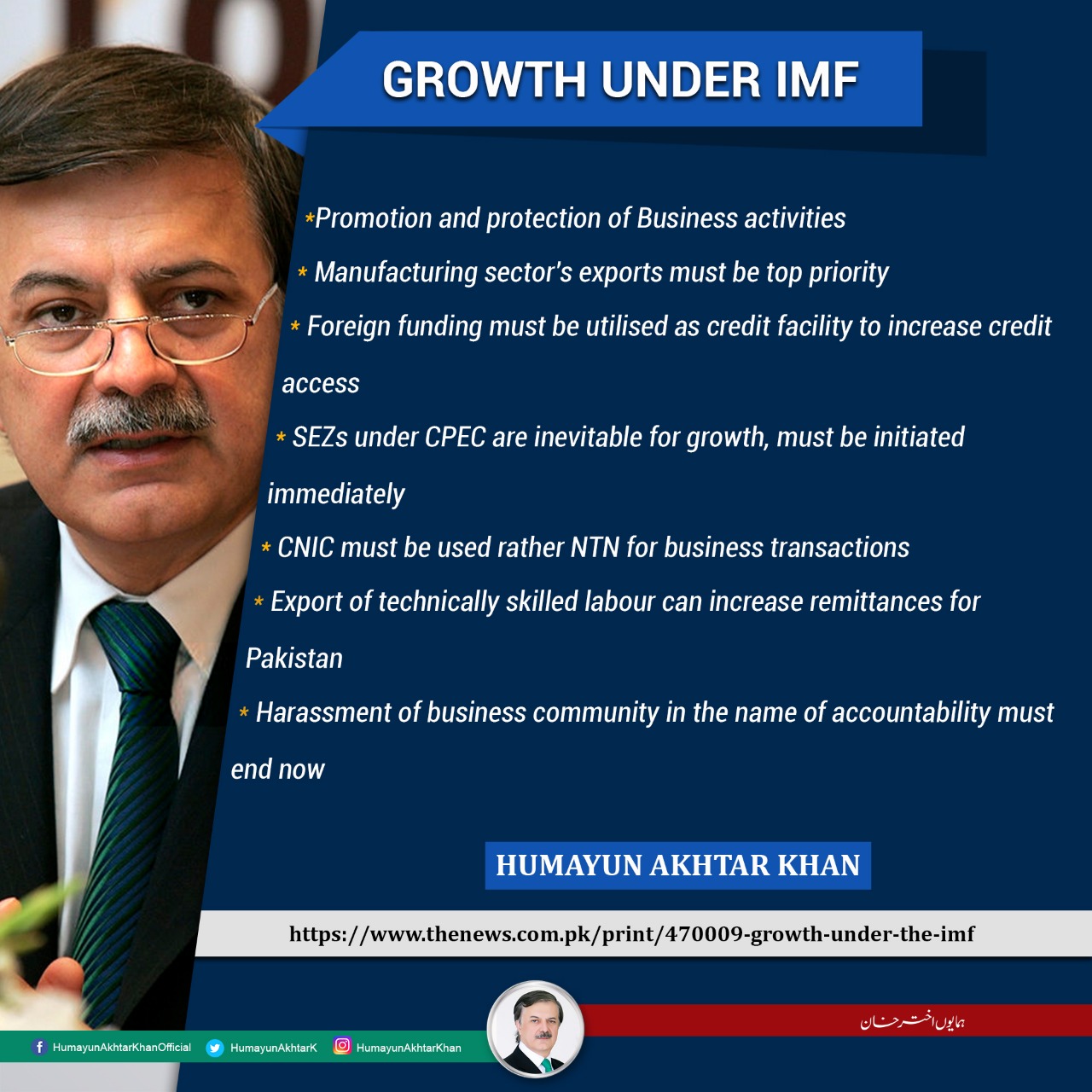 GROWTH UNDER IMF

*Promotion and protection of Business activities

* Manufacturing sector's exports must be top priority

* Foreign funding must be utilised as credit facility to increase credit access

* SEZs under CPEC are inevitable for growth, must be initiated immediately

* CNIC must be used rather NTN for business transactions

* Export of technically skilled labour can increase remittances for Pakistan

* Harassment of business community in the name of accountability must end now

HUMAYUN AKHTAR KHAN

https://www.thenews.com.pk/print/470009-growth-under-the-imf

HumayunAkhtarKhanOfficial HumayunAkhtarK HumayunAkhtarKhan

ہمایوں اختر خان